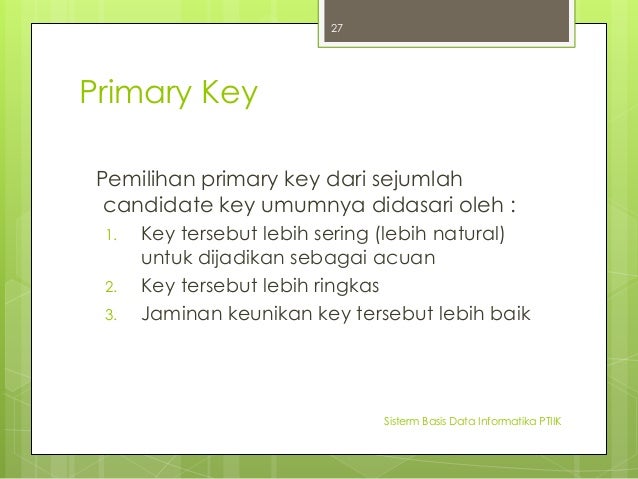 27

Primary Key

Pemilihan primary key dari sejumlah candidate key umumnya didasari oleh :

1. Key tersebut lebih sering (lebih natural) untuk dijadikan sebagai acuan
2. Key tersebut lebih ringkas
3. Jaminan keunikan key tersebut lebih baik

Sisterm Basis Data Informatika PTIIK